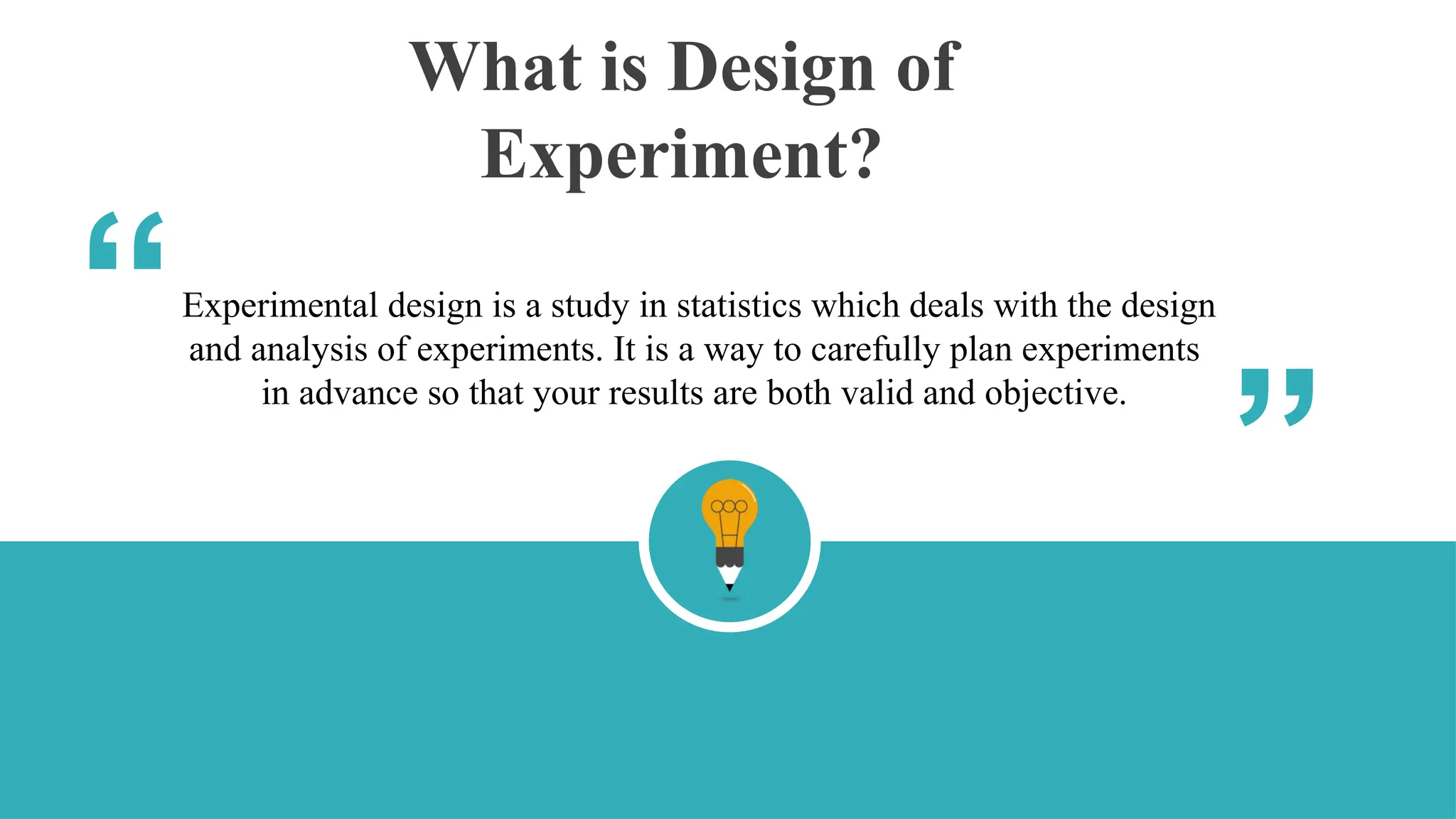 What is Design of Experiment?

“

Experimental design is a study in statistics which deals with the design and analysis of experiments. It is a way to carefully plan experiments in advance so that your results are both valid and objective.

”